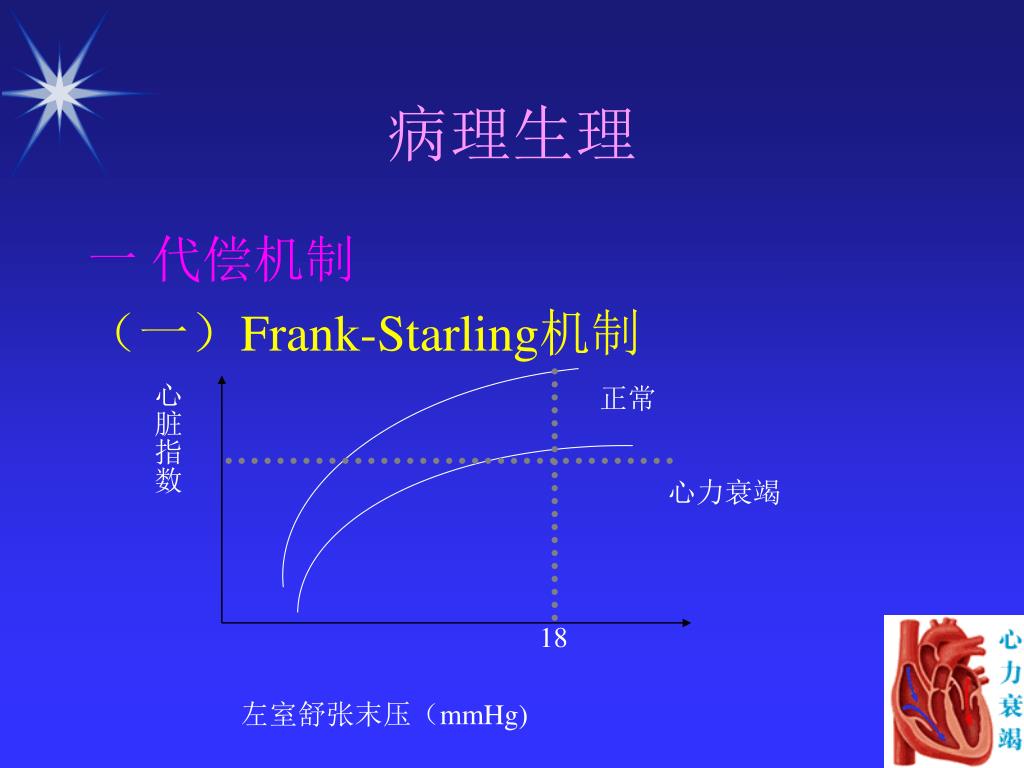 病理生理

一 代偿机制

（一）Frank-Starling机制

心脏指数

正常

心力衰竭

18

左室舒张末压（mmHg)

心力衰竭